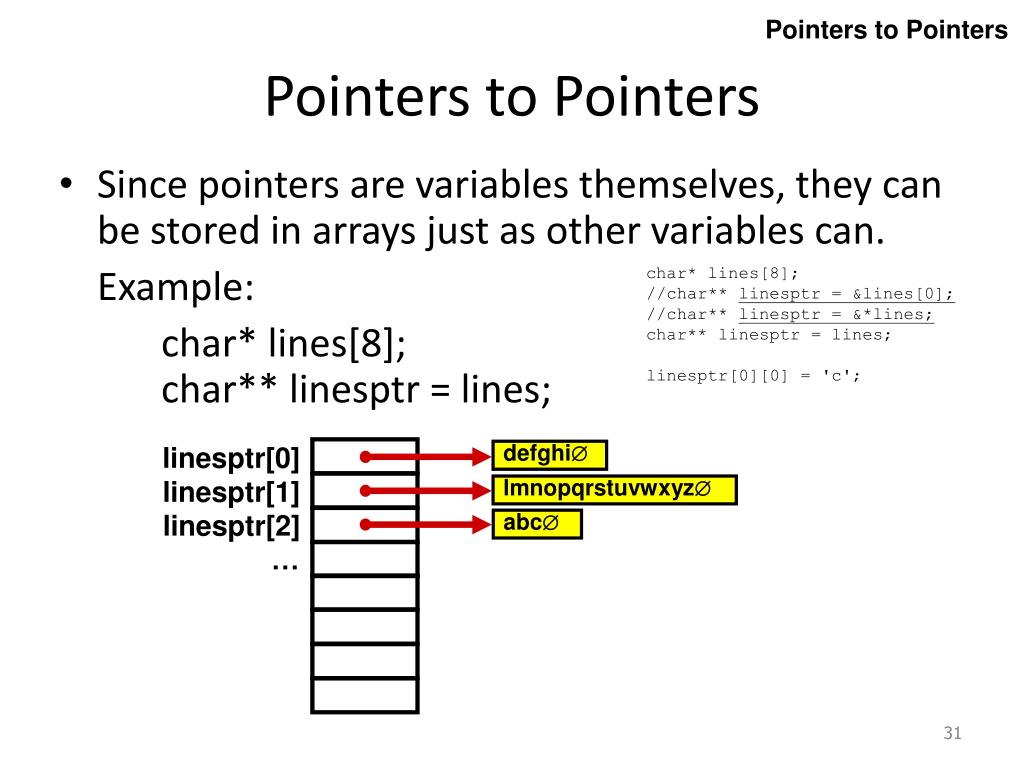 Pointers to Pointers

Pointers to Pointers

• Since pointers are variables themselves, they can be stored in arrays just as other variables can.

Example:

char* lines[8];
char** linesptr = lines;

char* lines[8];
//char** linesptr = &lines[0];
//char** linesptr = &*lines;
char** linesptr = lines;

linesptr[0][0] = 'c';

linesptr[0]
linesptr[1]
linesptr[2]
…

defghi∅
lmnopqrstuvwxyz∅
abc∅

31